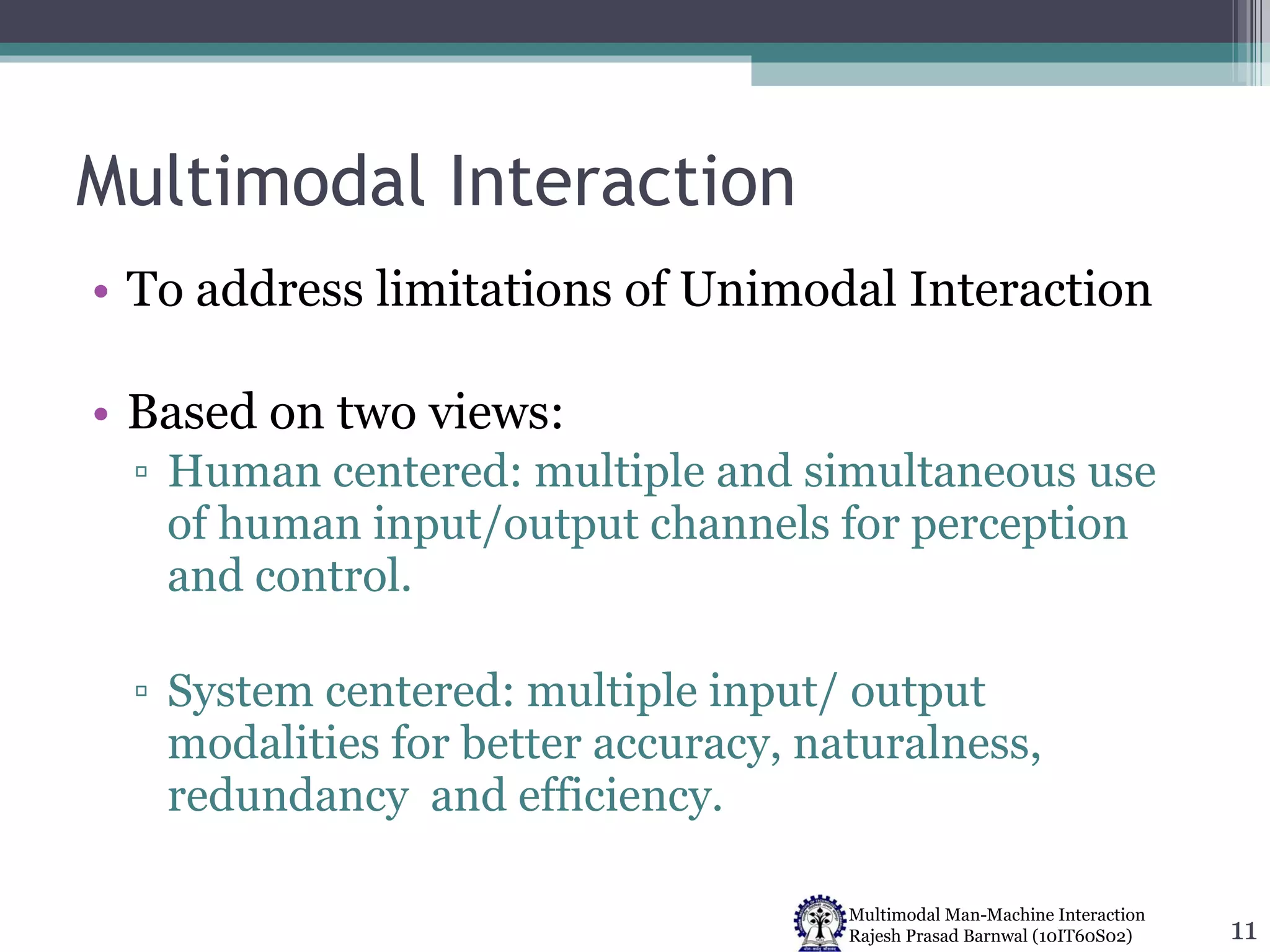 Multimodal Interaction

• To address limitations of Unimodal Interaction

• Based on two views:
▫ Human centered: multiple and simultaneous use of human input/output channels for perception and control.

▫ System centered: multiple input/ output modalities for better accuracy, naturalness, redundancy and efficiency.

Multimodal Man-Machine Interaction
Rajesh Prasad Barnwal (10IT60S02)

11